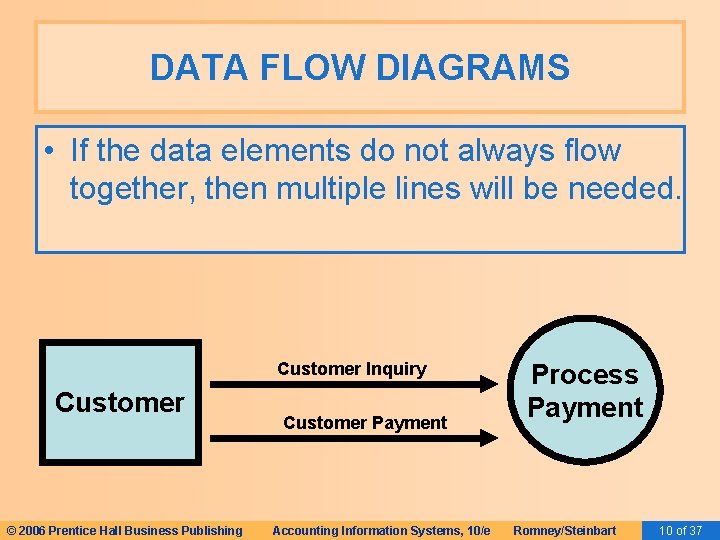 DATA FLOW DIAGRAMS

• If the data elements do not always flow together, then multiple lines will be needed.

Customer

Customer Inquiry

Customer Payment

Process Payment

© 2006 Prentice Hall Business Publishing Accounting Information Systems, 10/e Romney/Steinbart 10 of 37